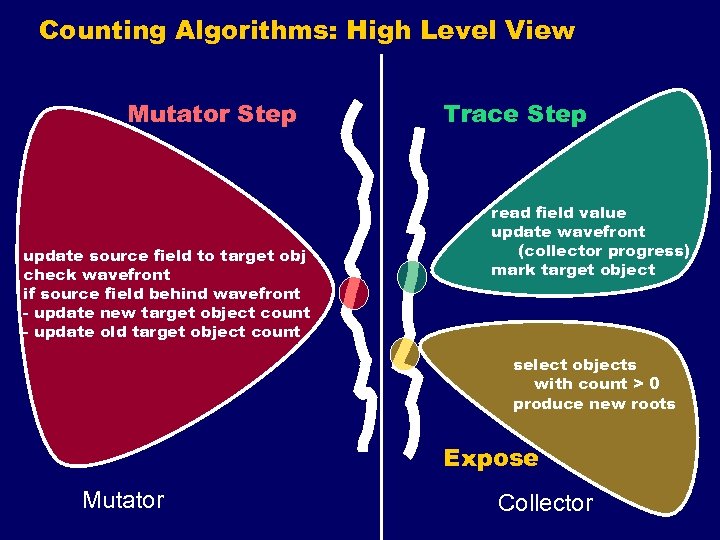 Counting Algorithms: High Level View

Mutator Step

update source field to target obj
check wavefront
if source field behind wavefront
- update new target object count
- update old target object count

Mutator

Trace Step

read field value
update wavefront
(collector progress)
mark target object

select objects
with count > 0
produce new roots

Expose

Collector